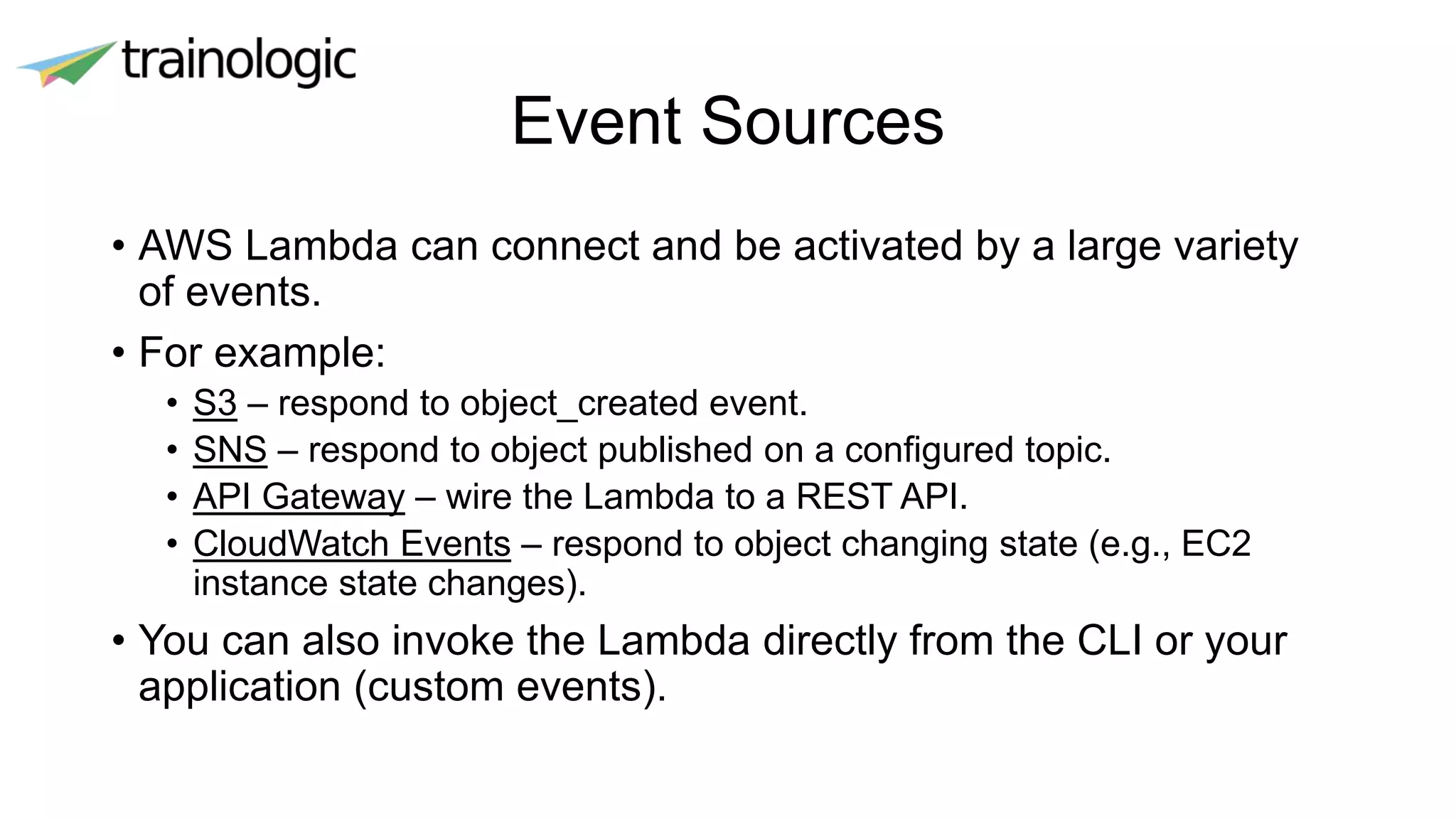 trainologic

Event Sources

• AWS Lambda can connect and be activated by a large variety of events.
• For example:
  • S3 – respond to object_created event.
  • SNS – respond to object published on a configured topic.
  • API Gateway – wire the Lambda to a REST API.
  • CloudWatch Events – respond to object changing state (e.g., EC2 instance state changes).
• You can also invoke the Lambda directly from the CLI or your application (custom events).